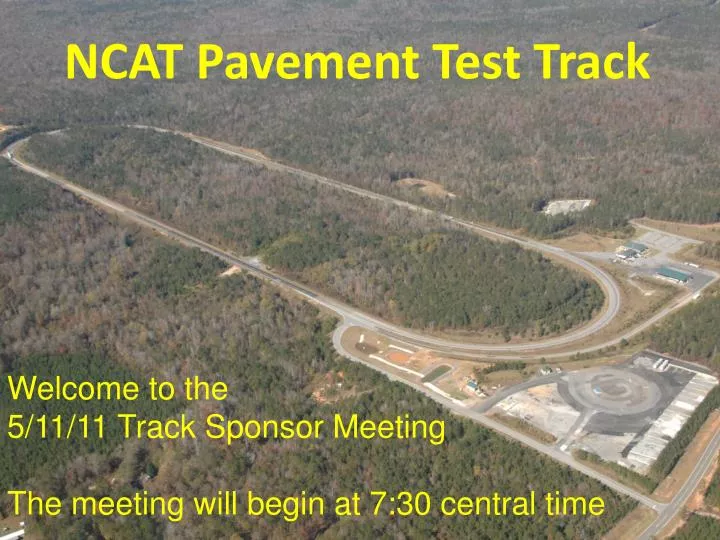 NCAT Pavement Test Track

Welcome to the
5/11/11 Track Sponsor Meeting

The meeting will begin at 7:30 central time